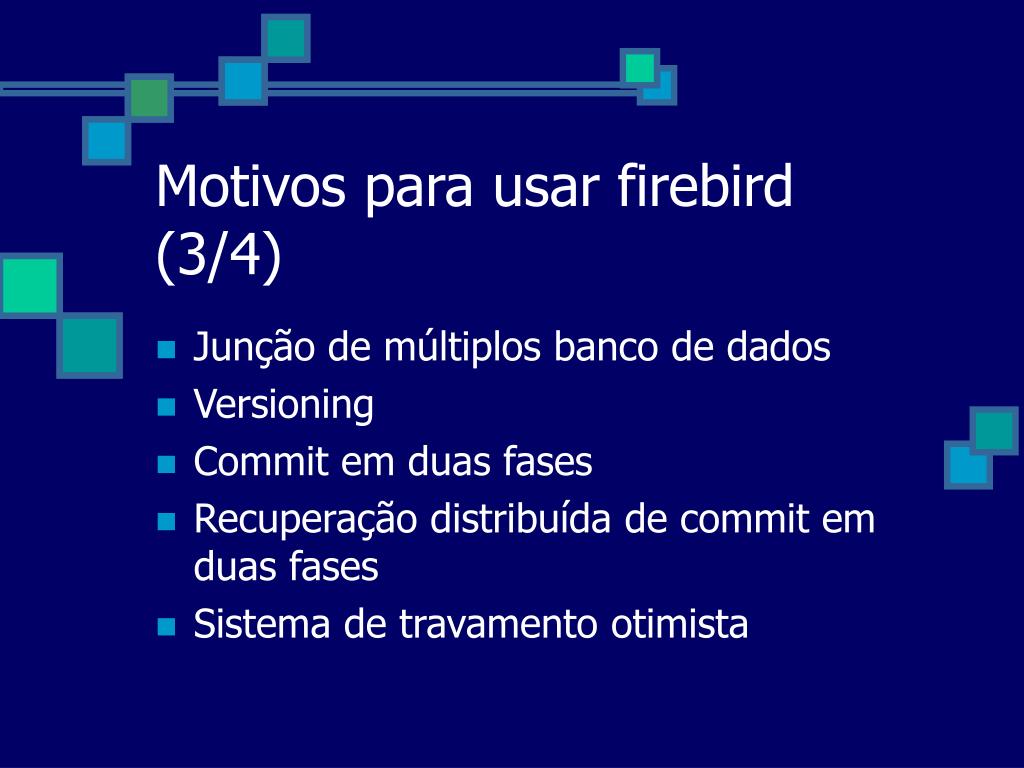 Motivos para usar firebird (3/4)

- Junção de múltiplos banco de dados
- Versioning
- Commit em duas fases
- Recuperação distribuída de commit em duas fases
- Sistema de travamento otimista